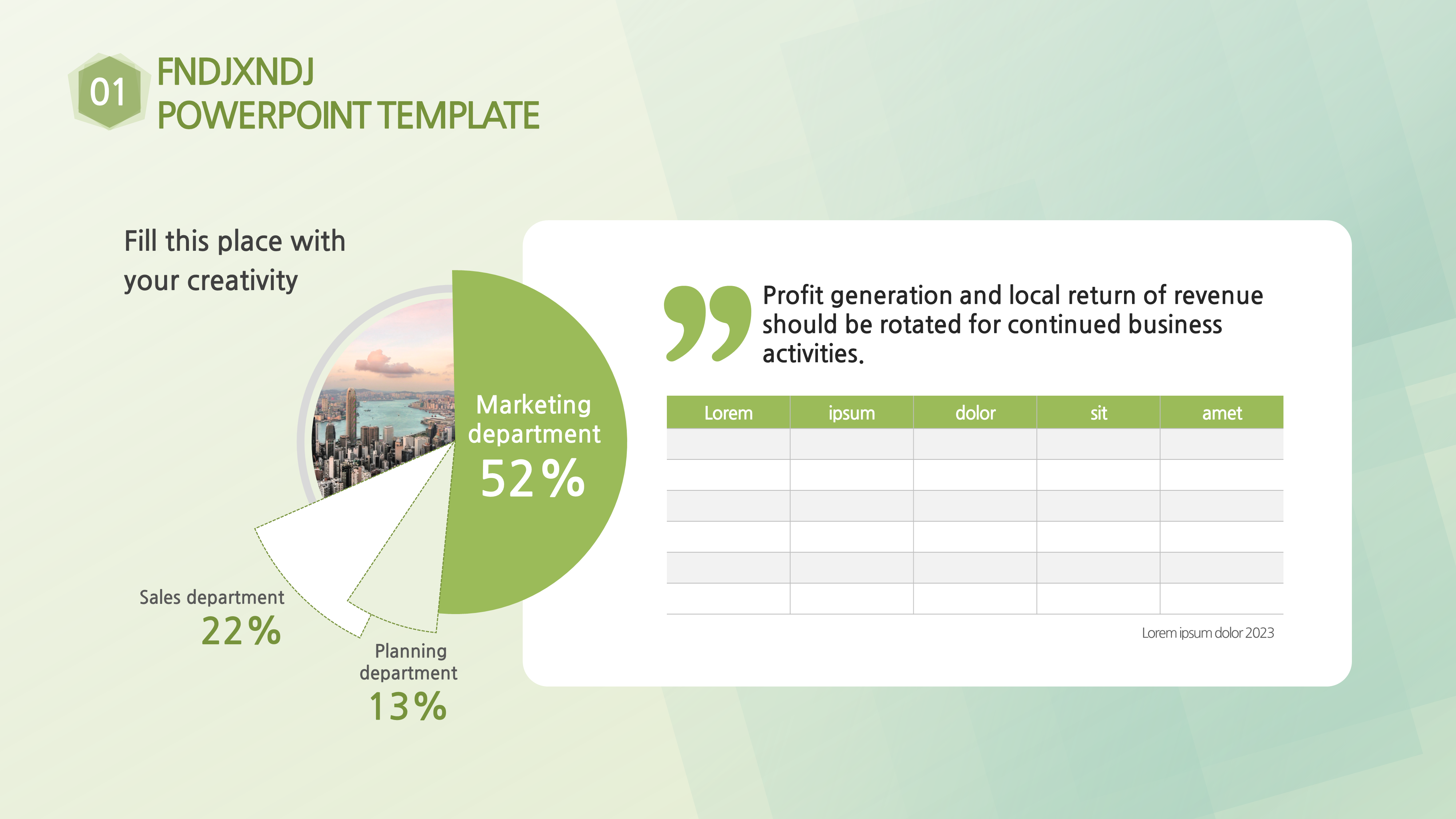 01 FNDJXNDJ
POWERPOINT TEMPLATE

Fill this place with your creativity

Marketing department
52%

Sales department
22%

Planning department
13%

Profit generation and local return of revenue should be rotated for continued business activities.

| Lorem | ipsum | dolor | sit | amet |
|---|---|---|---|---|
| | | | | |
| | | | | |
| | | | | |
| | | | | |
| | | | | |
| | | | | |

Lorem ipsum dolor 2023